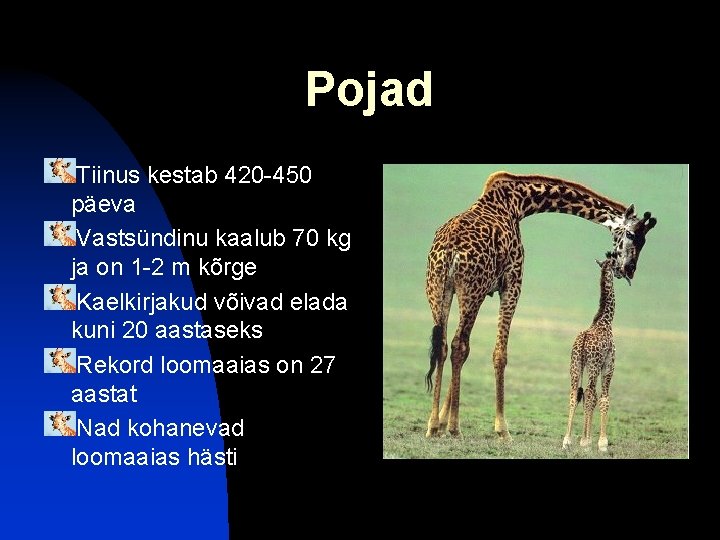 Pojad

Tiinus kestab 420-450 päeva

Vastsündinu kaalub 70 kg ja on 1-2 m kõrge

Kaelkirjakud võivad elada kuni 20 aastaseks

Rekord loomaaias on 27 aastat

Nad kohanevad loomaaias hästi